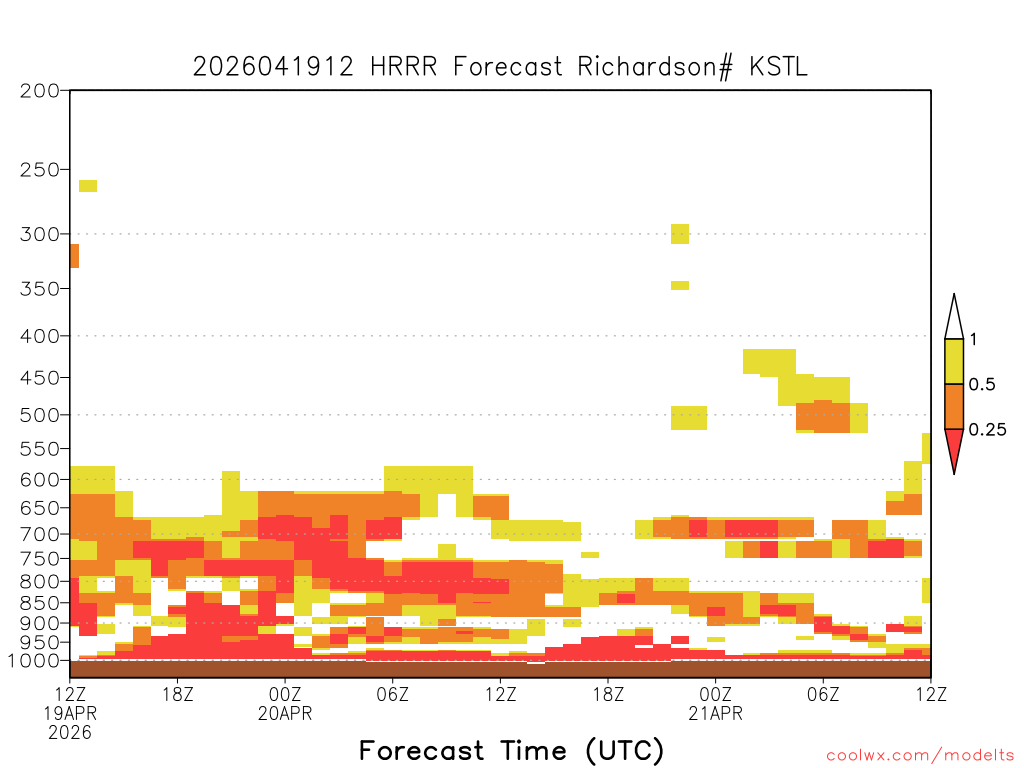 2026041912 HRRR Forecast Richardson# KSTL

200
250
300
350
400
450
500
550
600
650
700
750
800
850
900
950
1000

1
0.5
0.25

12Z 19APR 2026
18Z
00Z 20APR
06Z
12Z
18Z
00Z 21APR
06Z
12Z

Forecast Time (UTC)

coolwx.com/modelts